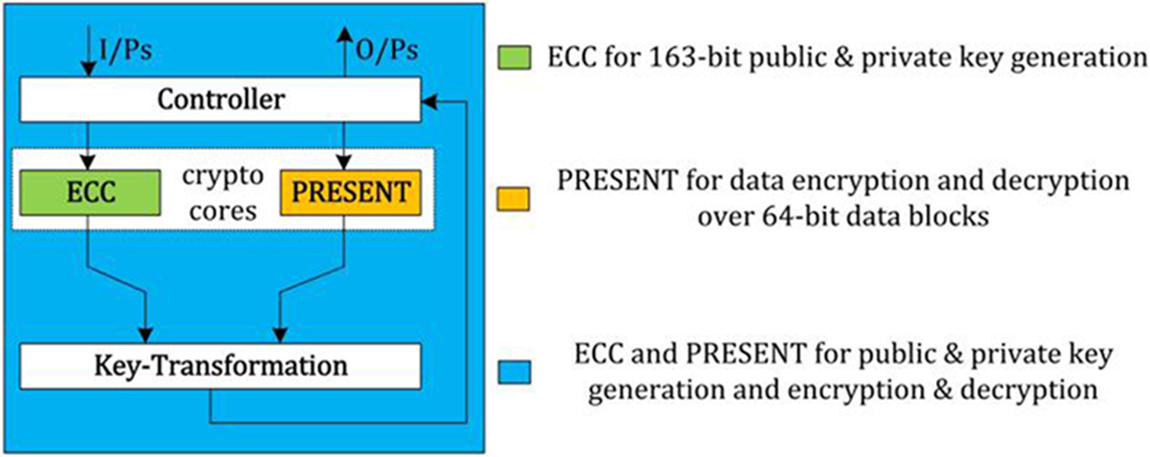 I/Ps

O/Ps

Controller

ECC

crypto cores

PRESENT

Key-Transformation

ECC for 163-bit public & private key generation

PRESENT for data encryption and decryption over 64-bit data blocks

ECC and PRESENT for public & private key generation and encryption & decryption